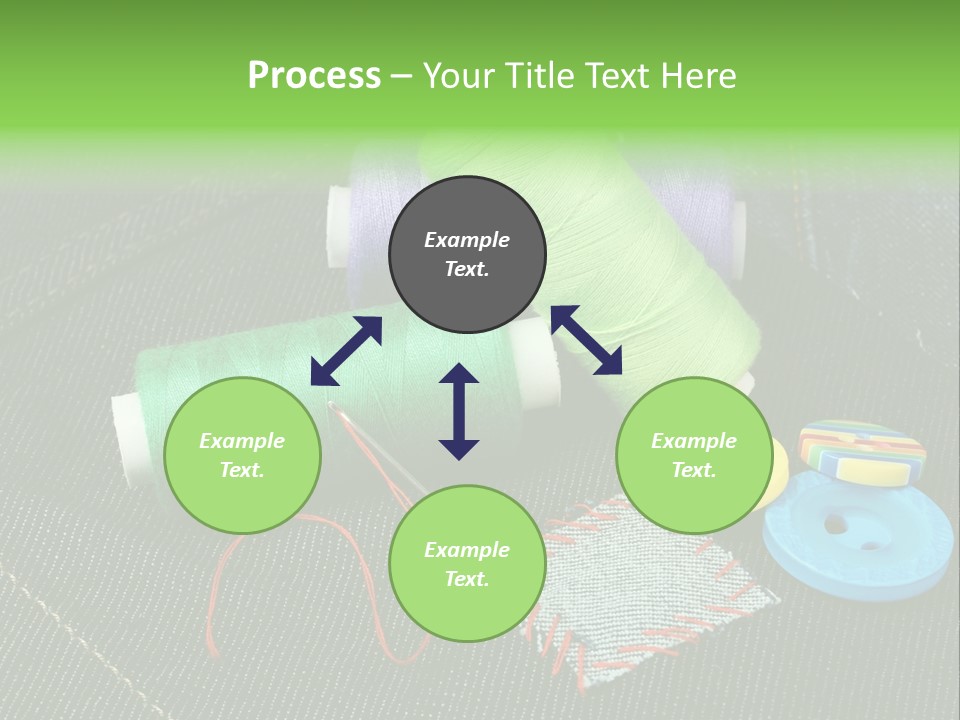 Process – Your Title Text Here

Example Text.

Example Text.

Example Text.

Example Text.